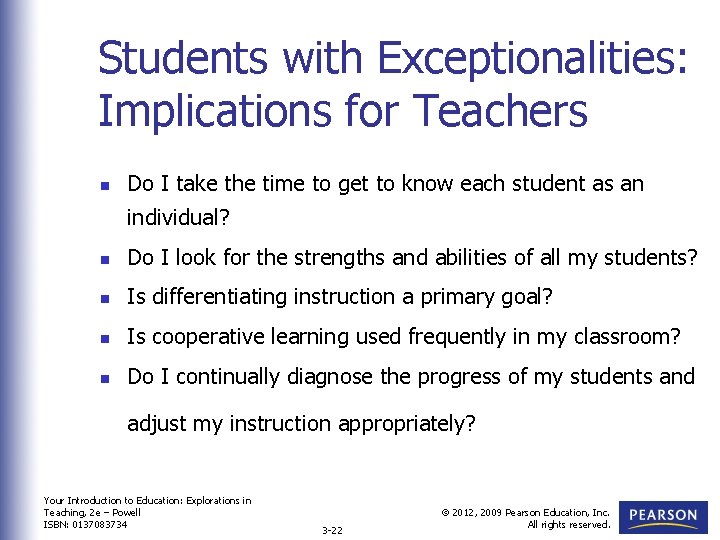 Students with Exceptionalities: Implications for Teachers

- Do I take the time to get to know each student as an individual?
- Do I look for the strengths and abilities of all my students?
- Is differentiating instruction a primary goal?
- Is cooperative learning used frequently in my classroom?
- Do I continually diagnose the progress of my students and adjust my instruction appropriately?

Your Introduction to Education: Explorations in Teaching, 2e – Powell
ISBN: 0137083734

3-22

© 2012, 2009 Pearson Education, Inc.
All rights reserved.

PEARSON